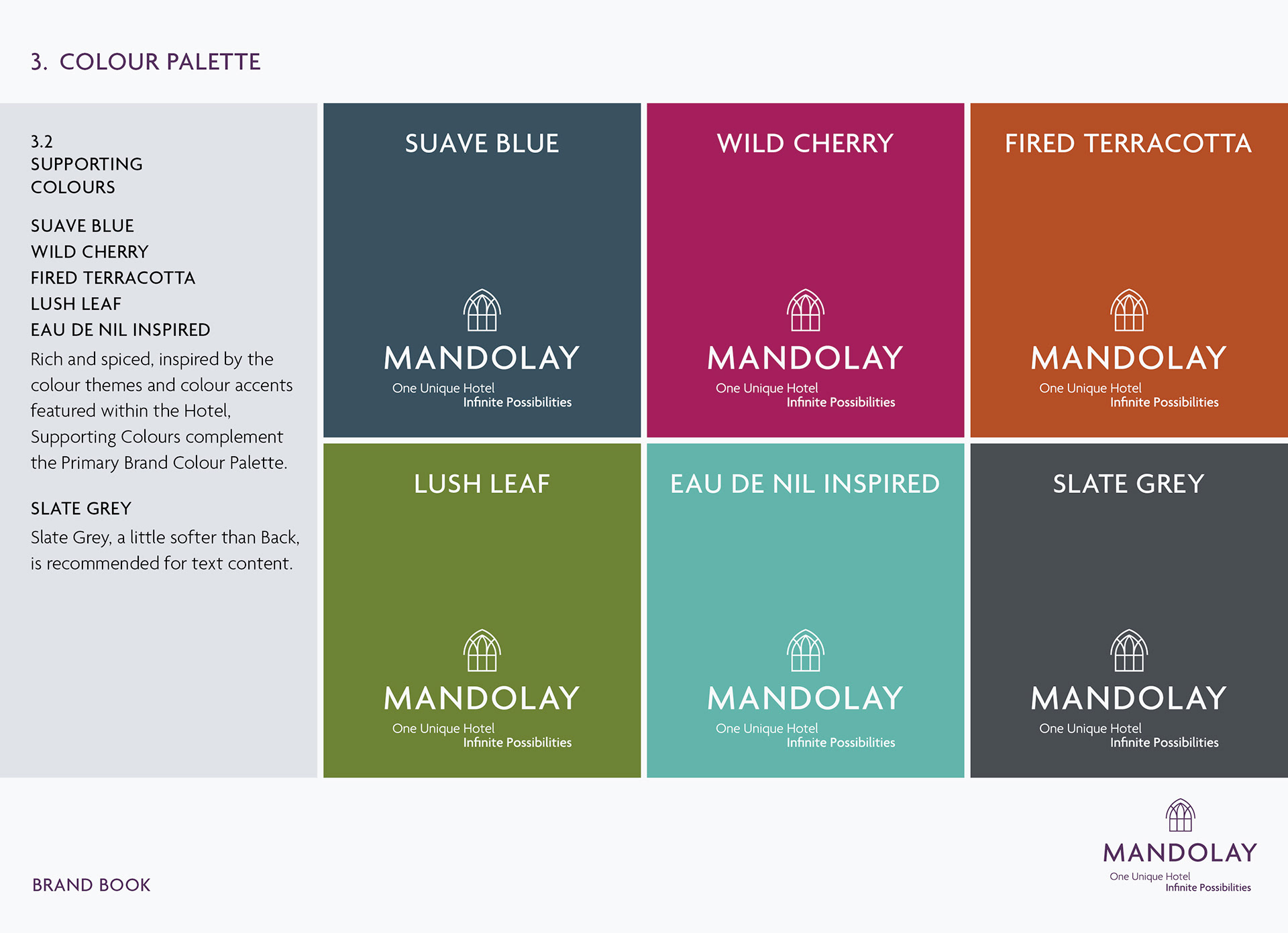 3. COLOUR PALETTE

3.2
SUPPORTING
COLOURS

SUAVE BLUE
WILD CHERRY
FIRED TERRACOTTA
LUSH LEAF
EAU DE NIL INSPIRED

Rich and spiced, inspired by the colour themes and colour accents featured within the Hotel, Supporting Colours complement the Primary Brand Colour Palette.

SLATE GREY

Slate Grey, a little softer than Back, is recommended for text content.

SUAVE BLUE

MANDOLAY
One Unique Hotel
Infinite Possibilities

WILD CHERRY

MANDOLAY
One Unique Hotel
Infinite Possibilities

FIRED TERRACOTTA

MANDOLAY
One Unique Hotel
Infinite Possibilities

LUSH LEAF

MANDOLAY
One Unique Hotel
Infinite Possibilities

EAU DE NIL INSPIRED

MANDOLAY
One Unique Hotel
Infinite Possibilities

SLATE GREY

MANDOLAY
One Unique Hotel
Infinite Possibilities

BRAND BOOK

MANDOLAY
One Unique Hotel
Infinite Possibilities